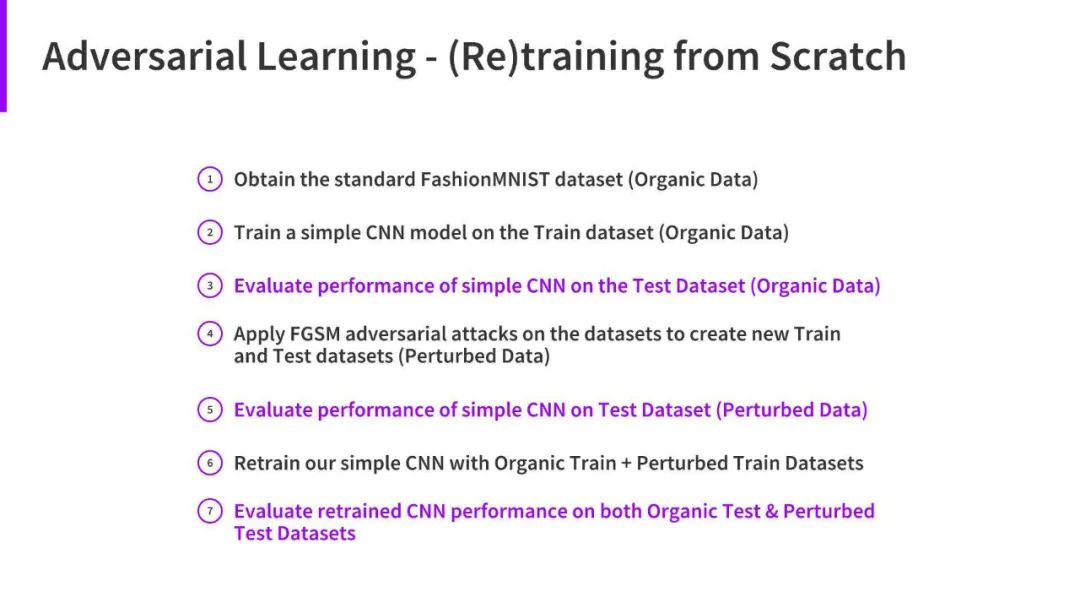 Adversarial Learning - (Re)training from Scratch

1 Obtain the standard FashionMNIST dataset (Organic Data)

2 Train a simple CNN model on the Train dataset (Organic Data)

3 Evaluate performance of simple CNN on the Test Dataset (Organic Data)

4 Apply FGSM adversarial attacks on the datasets to create new Train and Test datasets (Perturbed Data)

5 Evaluate performance of simple CNN on Test Dataset (Perturbed Data)

6 Retrain our simple CNN with Organic Train + Perturbed Train Datasets

7 Evaluate retrained CNN performance on both Organic Test & Perturbed Test Datasets